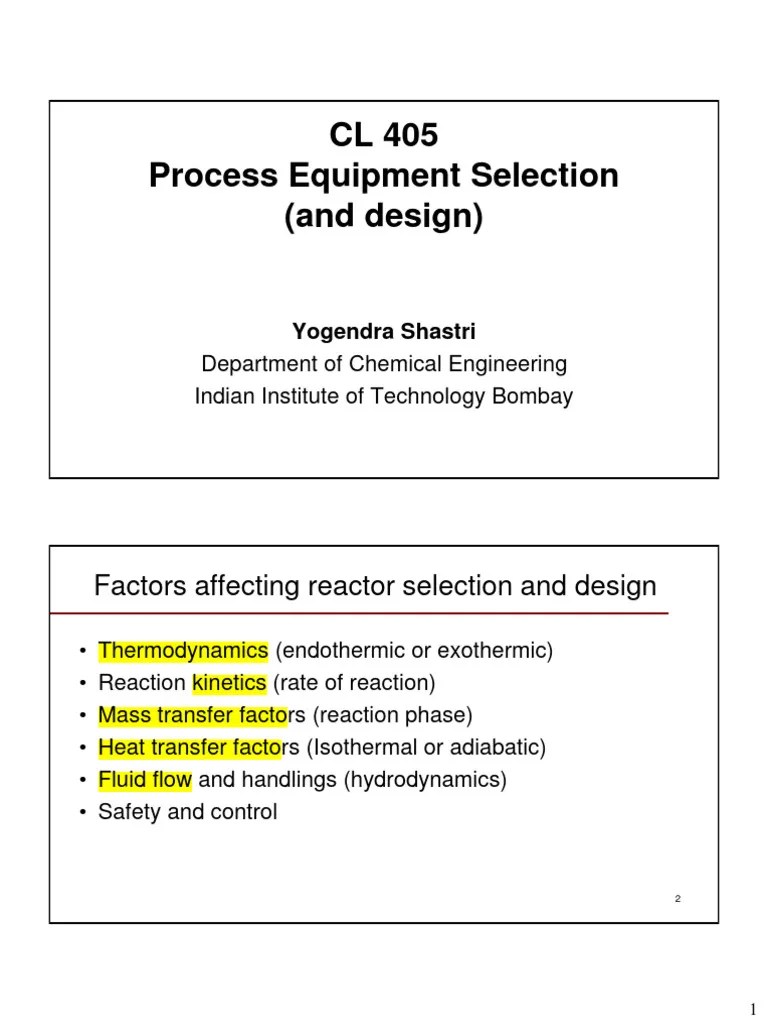 CL 405
Process Equipment Selection
(and design)

Yogendra Shastri
Department of Chemical Engineering
Indian Institute of Technology Bombay

Factors affecting reactor selection and design

• Thermodynamics (endothermic or exothermic)
• Reaction kinetics (rate of reaction)
• Mass transfer factors (reaction phase)
• Heat transfer factors (Isothermal or adiabatic)
• Fluid flow and handlings (hydrodynamics)
• Safety and control

2

1